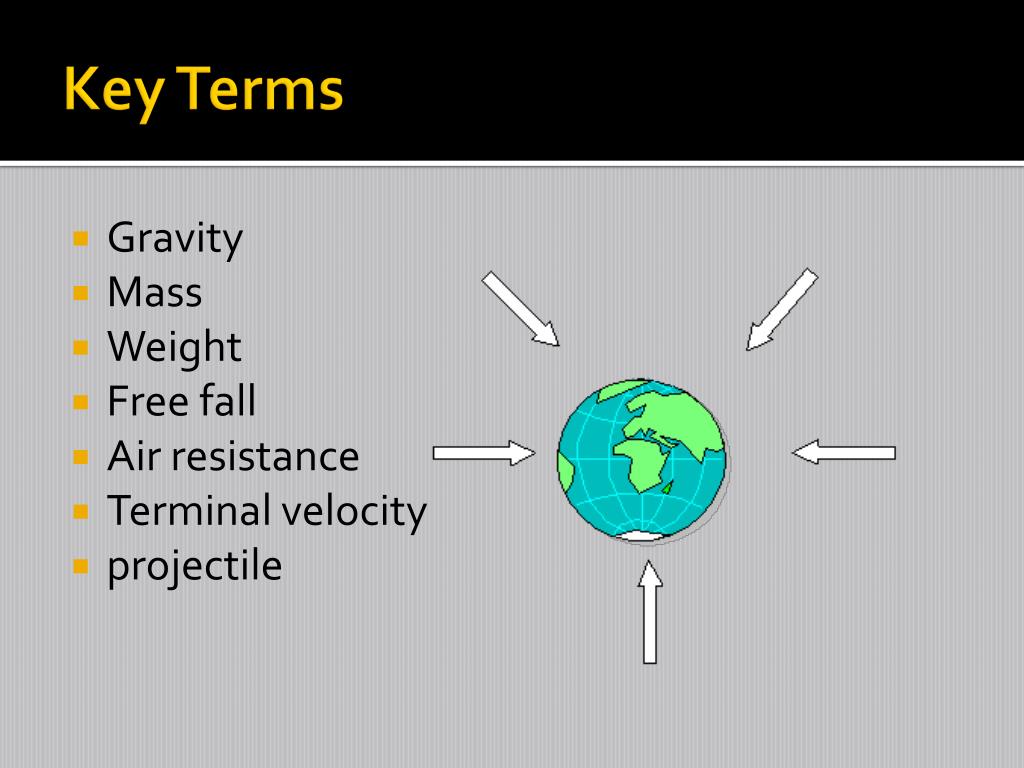 Key Terms

- Gravity
- Mass
- Weight
- Free fall
- Air resistance
- Terminal velocity
- projectile